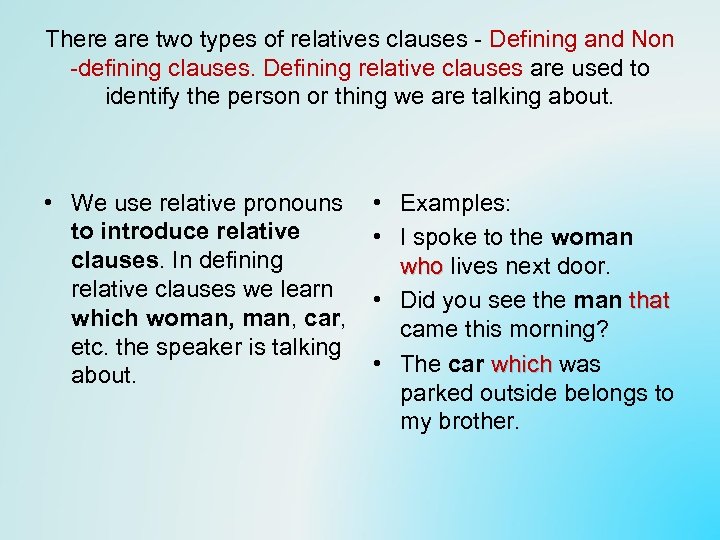 There are two types of relatives clauses - Defining and Non -defining clauses. Defining relative clauses are used to identify the person or thing we are talking about.

• We use relative pronouns to introduce relative clauses. In defining relative clauses we learn which woman, man, car, etc. the speaker is talking about.

• Examples:
• I spoke to the woman who lives next door.
• Did you see the man that came this morning?
• The car which was parked outside belongs to my brother.